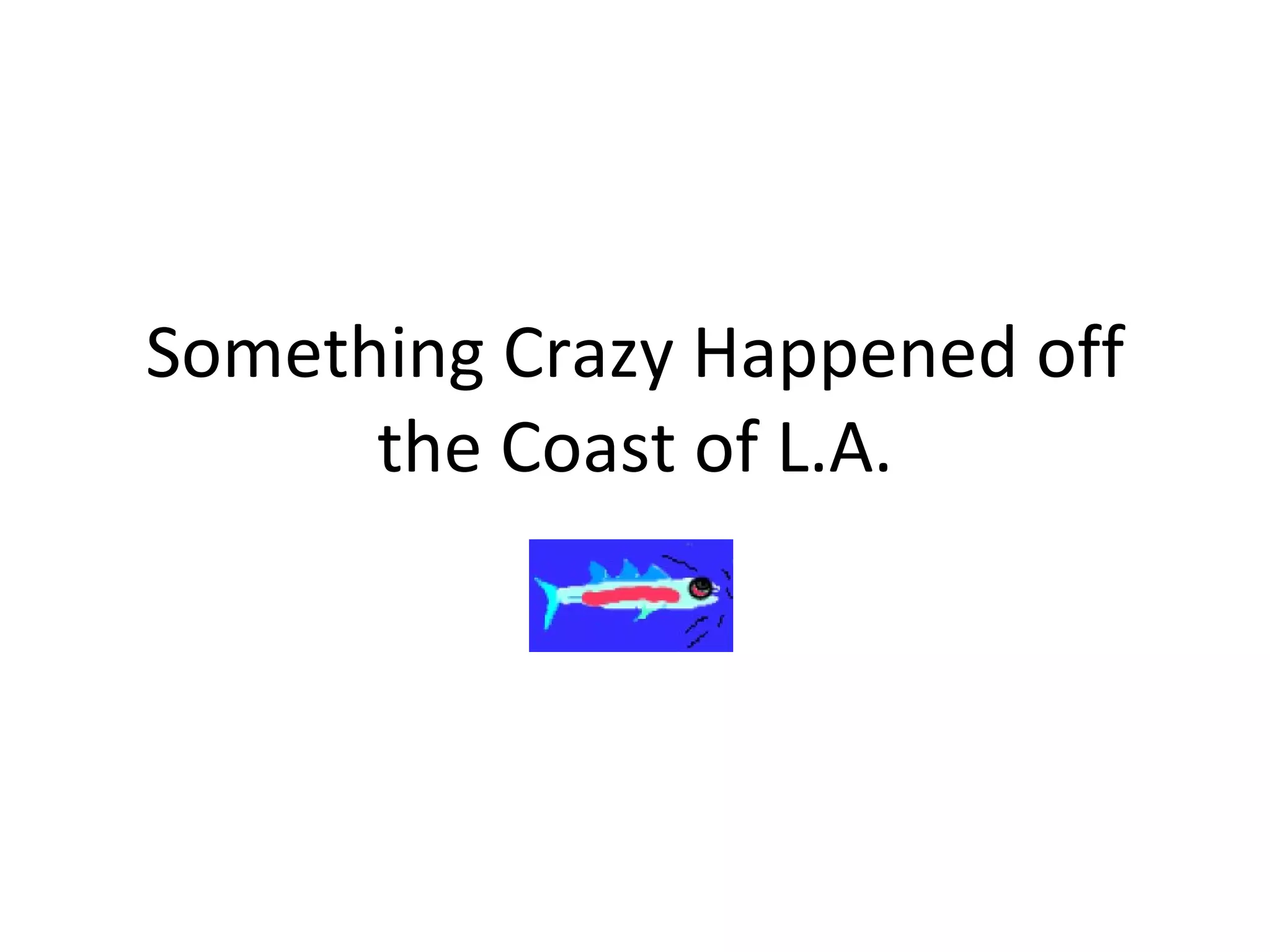 Something Crazy Happened off the Coast of L.A.